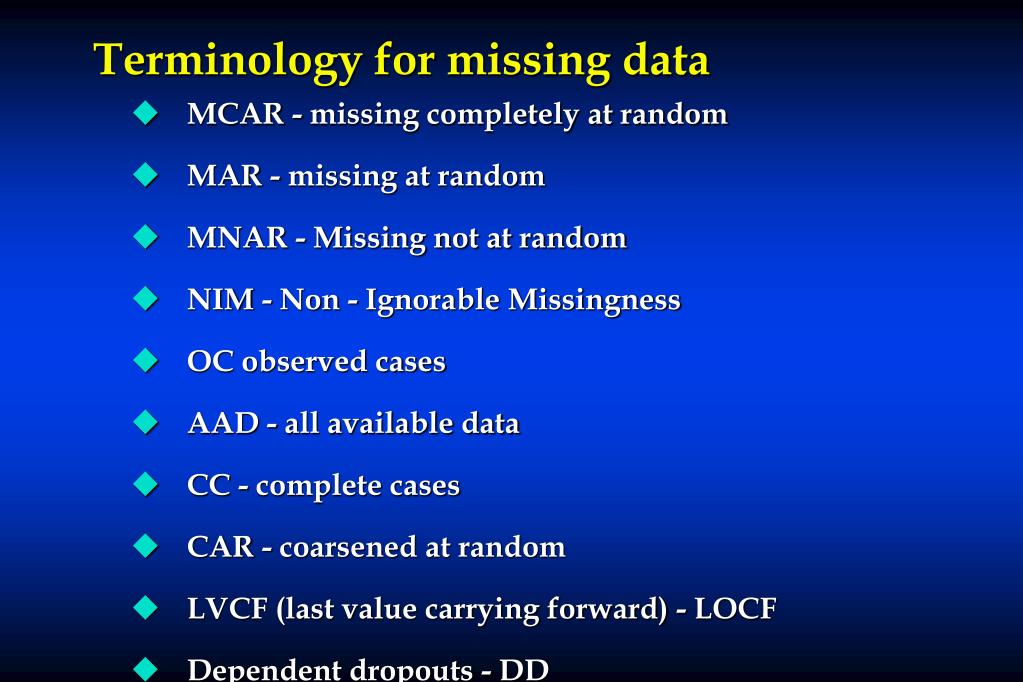 Terminology for missing data

◆ MCAR - missing completely at random
◆ MAR - missing at random
◆ MNAR - Missing not at random
◆ NIM - Non - Ignorable Missingness
◆ OC observed cases
◆ AAD - all available data
◆ CC - complete cases
◆ CAR - coarsened at random
◆ LVCF (last value carrying forward) - LOCF
◆ Dependent dropouts - DD